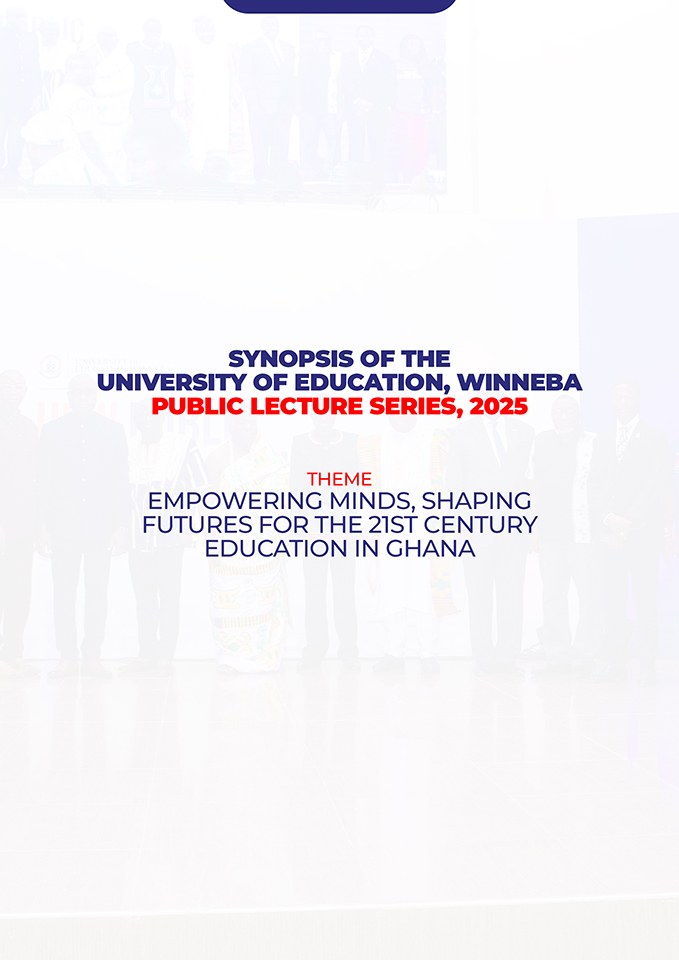 SYNOPSIS OF THE
UNIVERSITY OF EDUCATION, WINNEBA
PUBLIC LECTURE SERIES, 2025

THEME
EMPOWERING MINDS, SHAPING FUTURES FOR THE 21ST CENTURY EDUCATION IN GHANA